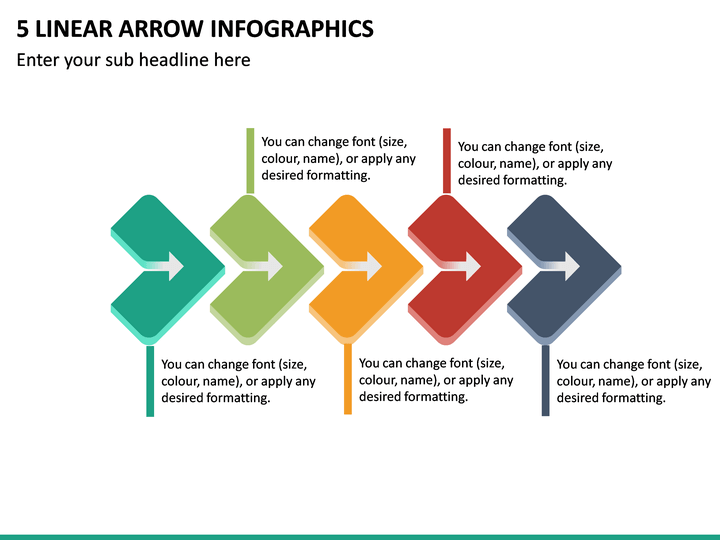 5 LINEAR ARROW INFOGRAPHICS

Enter your sub headline here

You can change font (size, colour, name), or apply any desired formatting.

You can change font (size, colour, name), or apply any desired formatting.

You can change font (size, colour, name), or apply any desired formatting.

You can change font (size, colour, name), or apply any desired formatting.

You can change font (size, colour, name), or apply any desired formatting.